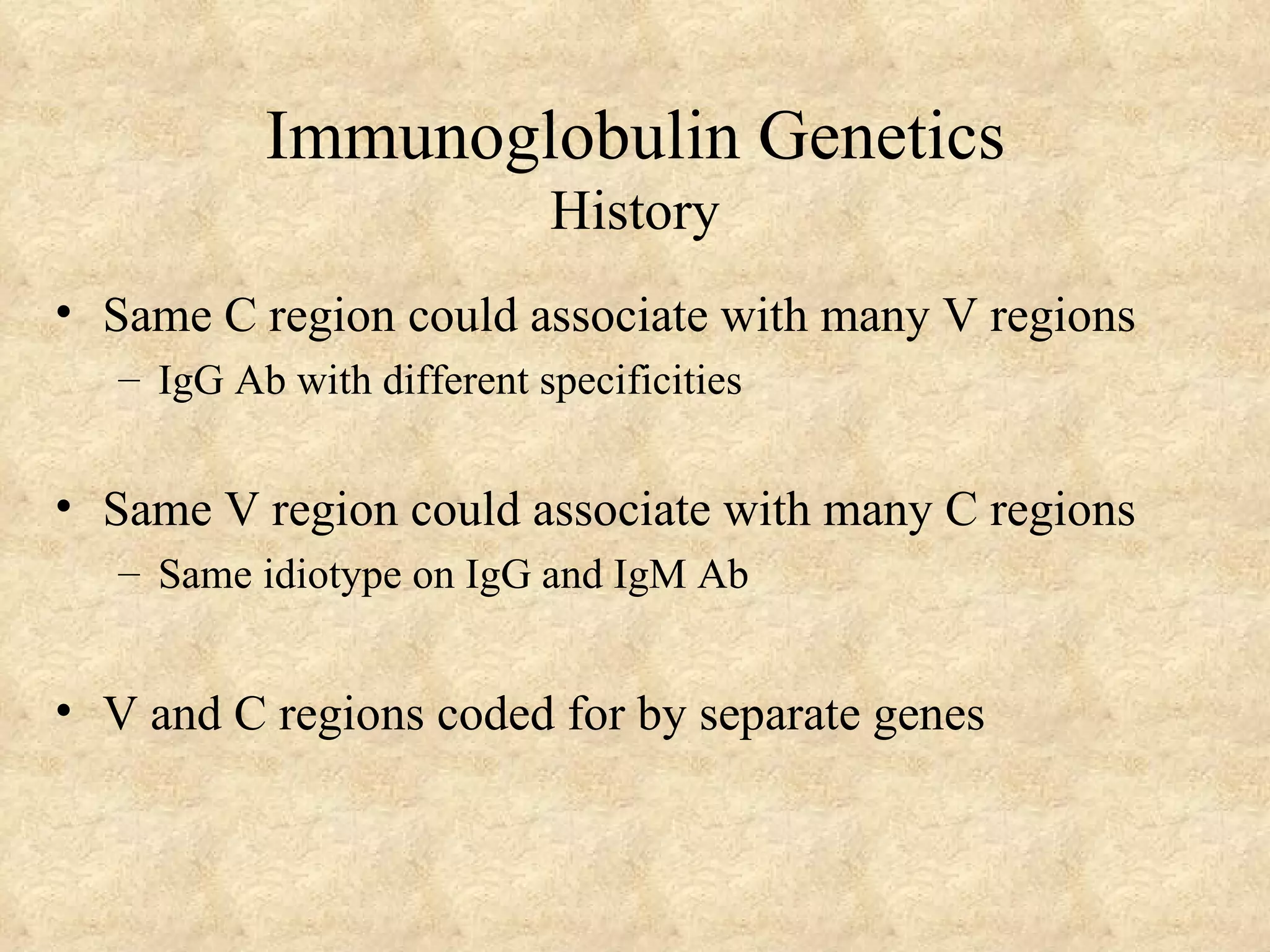 Immunoglobulin Genetics
History

• Same C region could associate with many V regions
  – IgG Ab with different specificities

• Same V region could associate with many C regions
  – Same idiotype on IgG and IgM Ab

• V and C regions coded for by separate genes